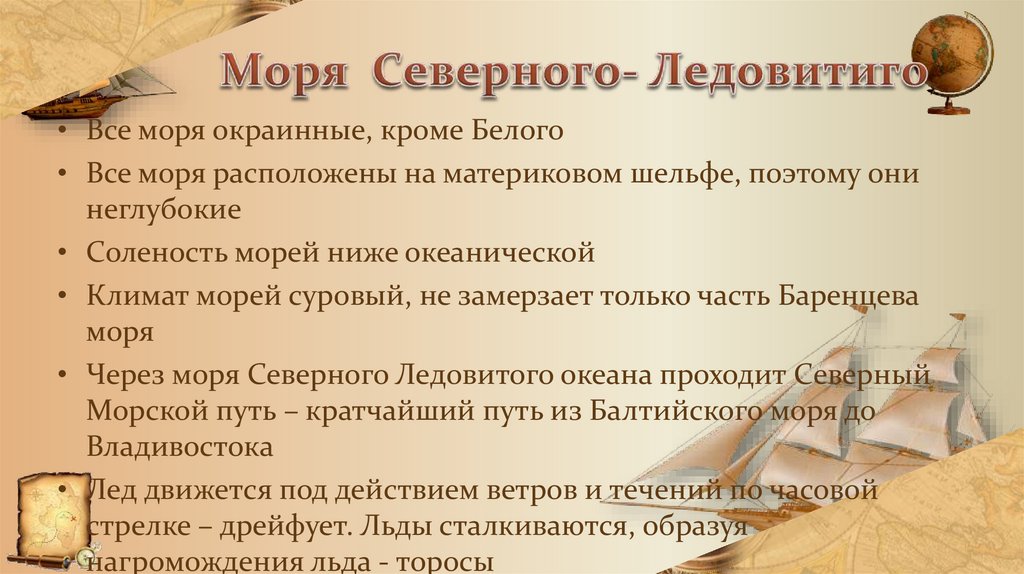 Моря Северного- Ледовитиго

• Все моря окраинные, кроме Белого
• Все моря расположены на материковом шельфе, поэтому они неглубокие
• Соленость морей ниже океанической
• Климат морей суровый, не замерзает только часть Баренцева моря
• Через моря Северного Ледовитого океана проходит Северный Морской путь – кратчайший путь из Балтийского моря до Владивостока
• Лед движется под действием ветров и течений по часовой стрелке – дрейфует. Льды сталкиваются, образуя нагромождения льда - торосы